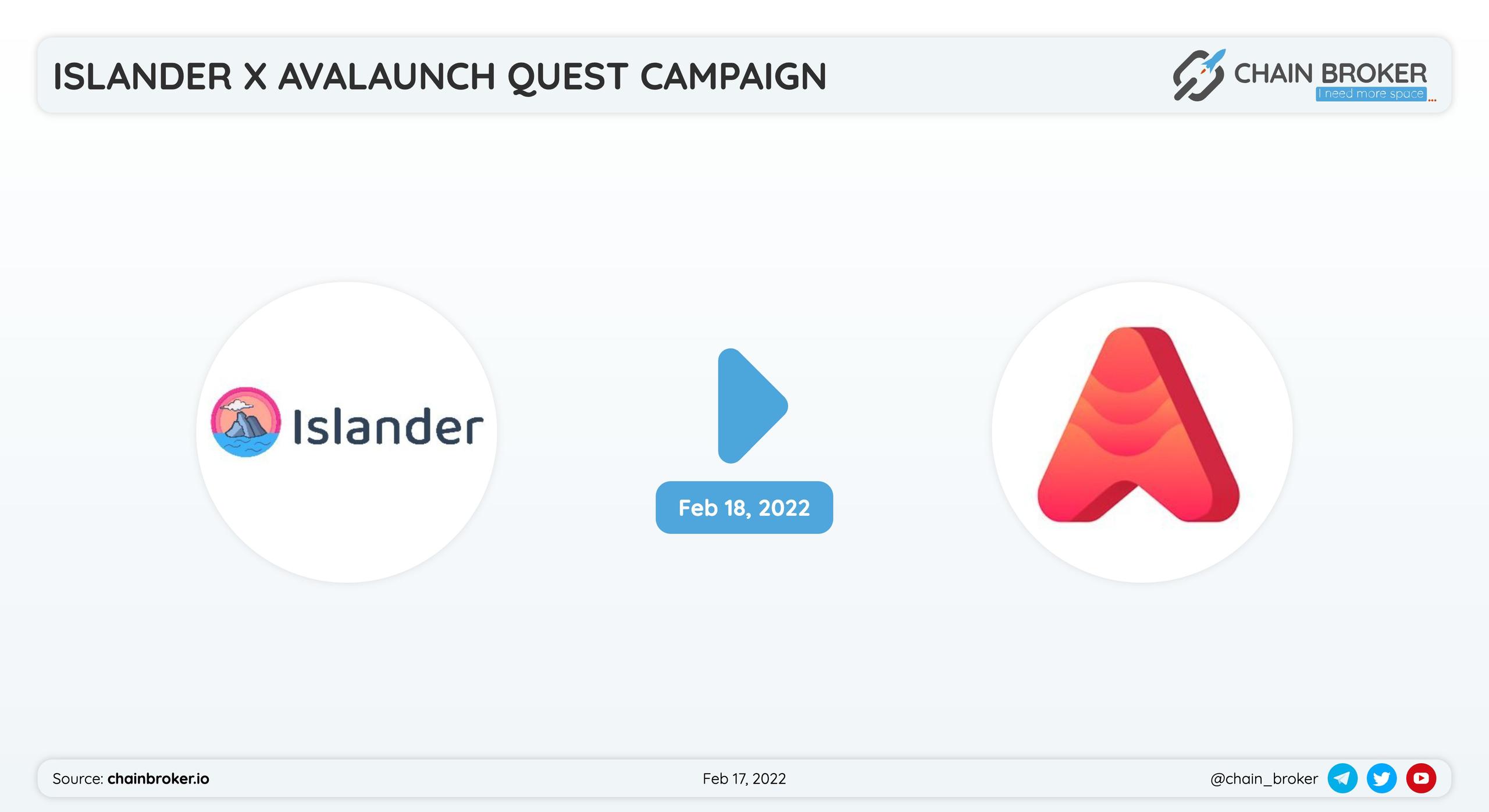 ISLANDER X AVALAUNCH QUEST CAMPAIGN

CHAIN BROKER
I need more space...

Islander

Feb 18, 2022

Source: chainbroker.io

Feb 17, 2022

@chain_broker